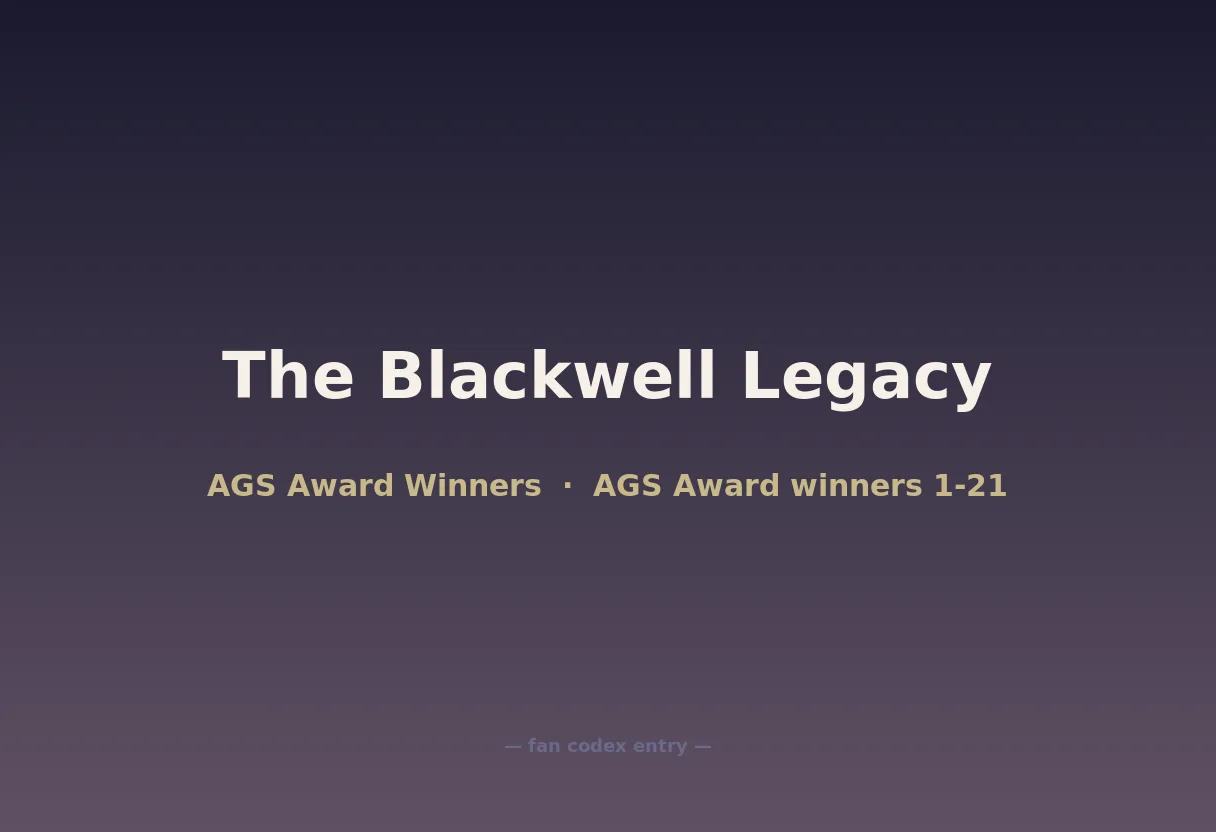 The Blackwell Legacy

AGS Award Winners · AGS Award winners 1-21

— fan codex entry —